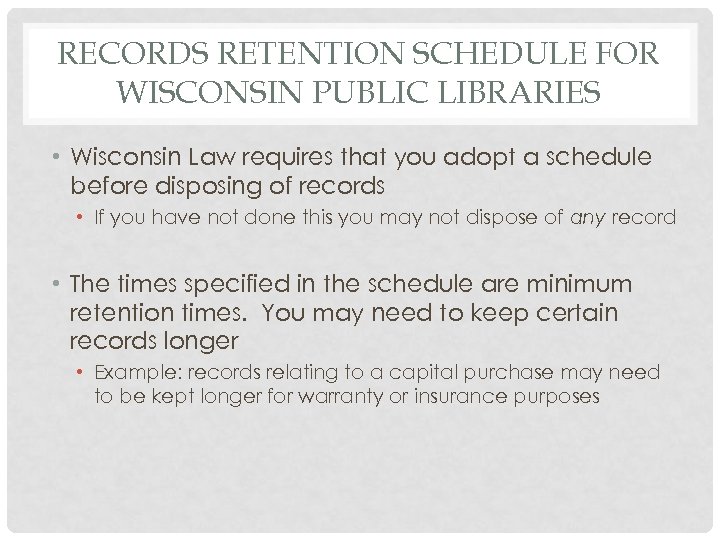 RECORDS RETENTION SCHEDULE FOR WISCONSIN PUBLIC LIBRARIES

• Wisconsin Law requires that you adopt a schedule before disposing of records
• If you have not done this you may not dispose of any record

• The times specified in the schedule are minimum retention times. You may need to keep certain records longer
• Example: records relating to a capital purchase may need to be kept longer for warranty or insurance purposes